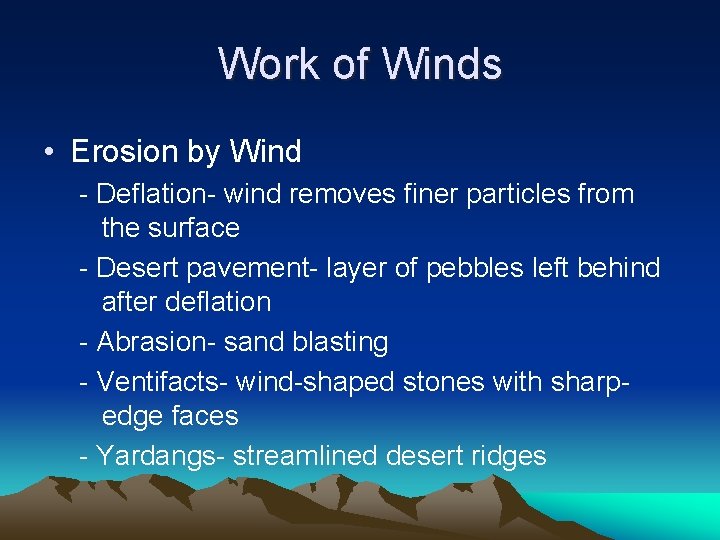 Work of Winds

• Erosion by Wind

- Deflation- wind removes finer particles from the surface

- Desert pavement- layer of pebbles left behind after deflation

- Abrasion- sand blasting

- Ventifacts- wind-shaped stones with sharp-edge faces

- Yardangs- streamlined desert ridges